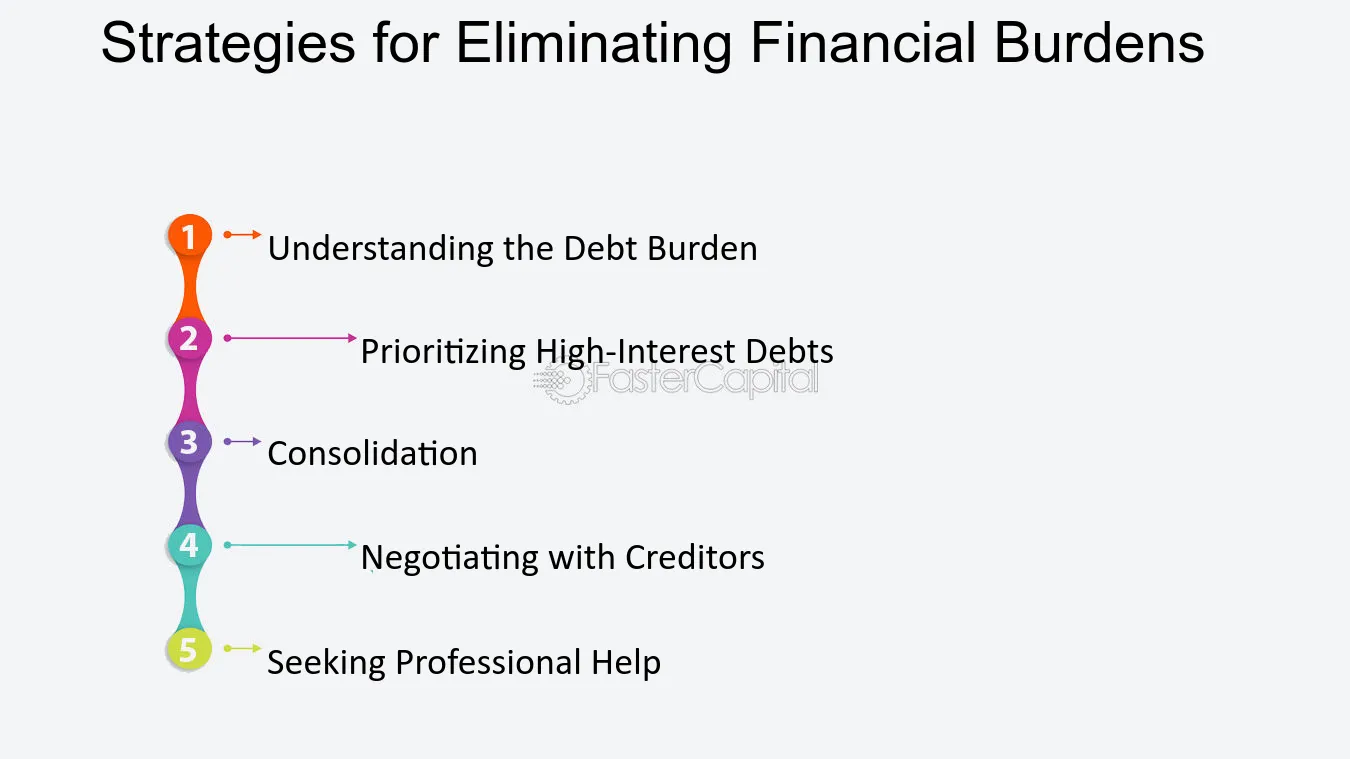 Strategies for Eliminating Financial Burdens

1 Understanding the Debt Burden

2 Prioritizing High-Interest Debts

3 Consolidation

4 Negotiating with Creditors

5 Seeking Professional Help

FasterCapital